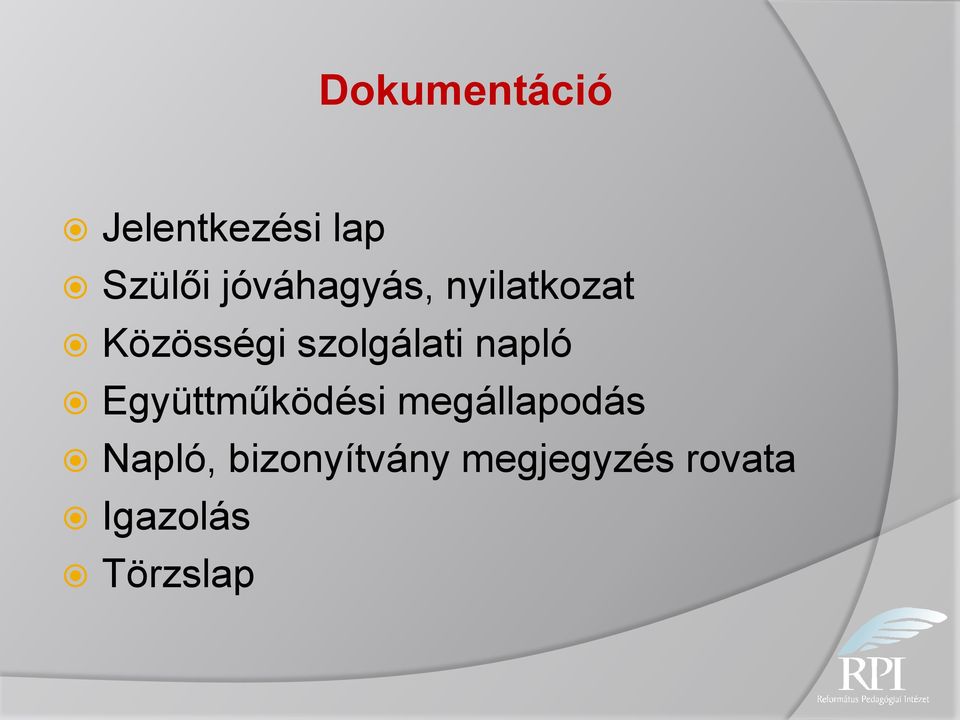 Dokumentáció

Jelentkezési lap
Szülői jóváhagyás, nyilatkozat
Közösségi szolgálati napló
Együttműködési megállapodás
Napló, bizonyítvány megjegyzés rovata
Igazolás
Törzslap

RPI
Református Pedagógiai Intézet